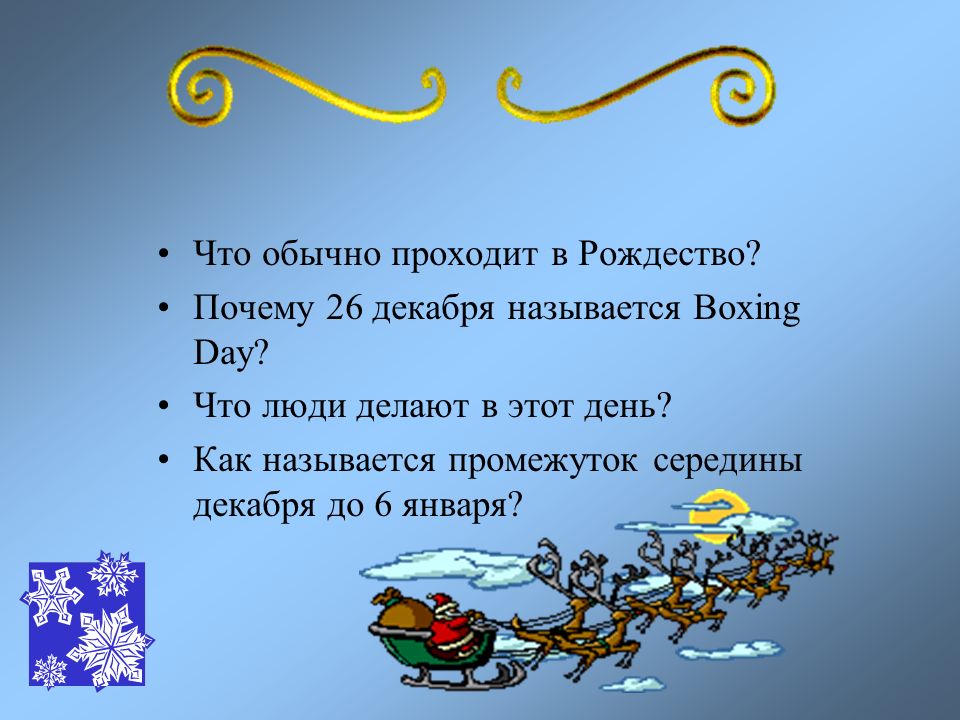 • Что обычно проходит в Рождество?
• Почему 26 декабря называется Boxing Day?
• Что люди делают в этот день?
• Как называется промежуток середины декабря до 6 января?